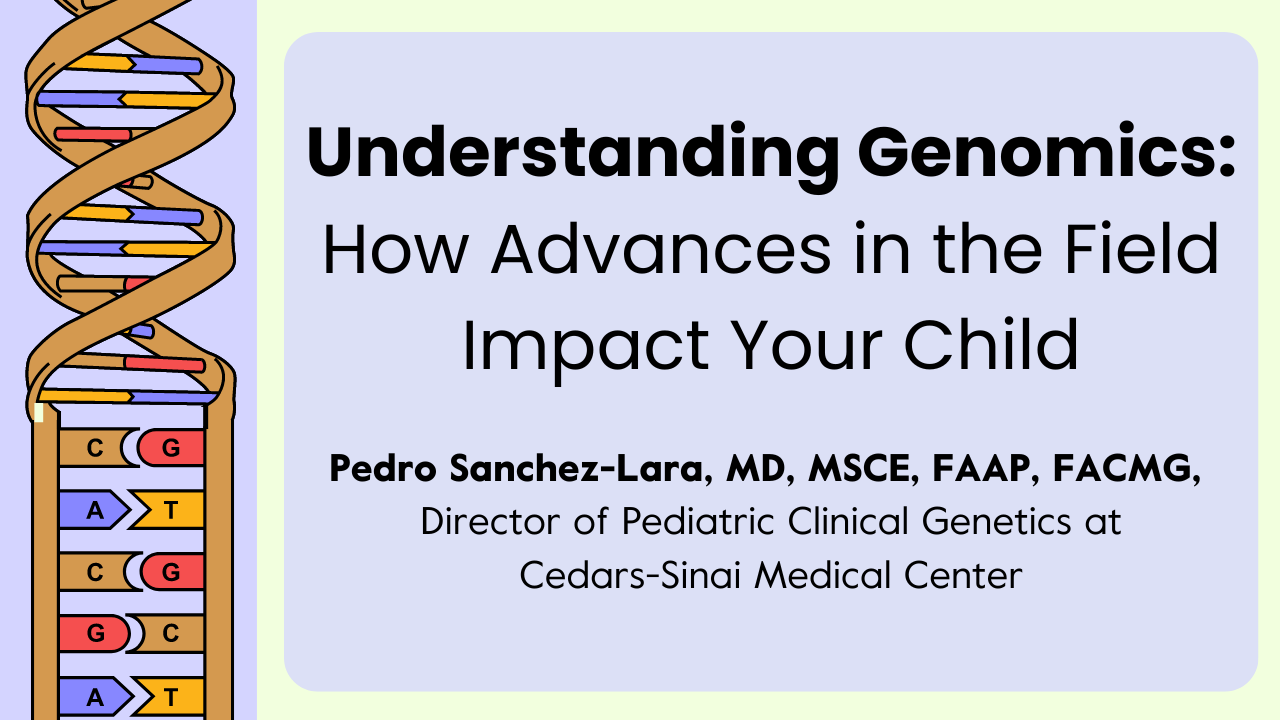 C G
A T
C G
G C
A T

Understanding Genomics: How Advances in the Field Impact Your Child

Pedro Sanchez-Lara, MD, MSCE, FAAP, FACMG, Director of Pediatric Clinical Genetics at Cedars-Sinai Medical Center